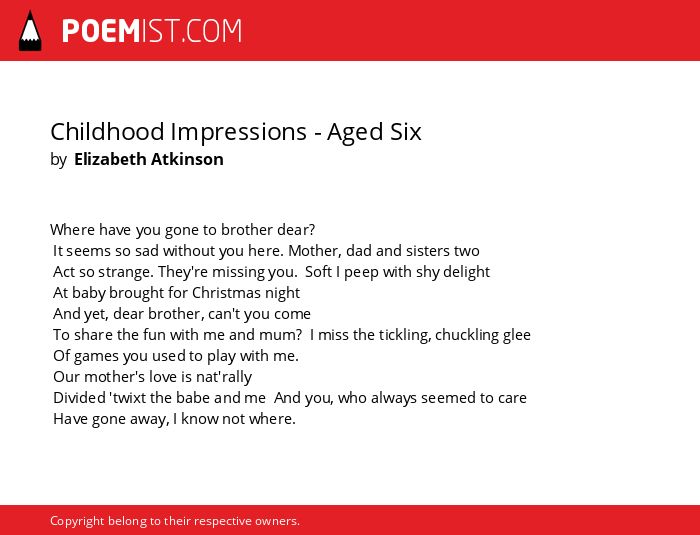 POEMIST.COM

Childhood Impressions - Aged Six
by Elizabeth Atkinson

Where have you gone to brother dear?
It seems so sad without you here. Mother, dad and sisters two
Act so strange. They're missing you. Soft I peep with shy delight
At baby brought for Christmas night
And yet, dear brother, can't you come
To share the fun with me and mum? I miss the tickling, chuckling glee
Of games you used to play with me.
Our mother's love is nat'rally
Divided 'twixt the babe and me And you, who always seemed to care
Have gone away, I know not where.

Copyright belong to their respective owners.